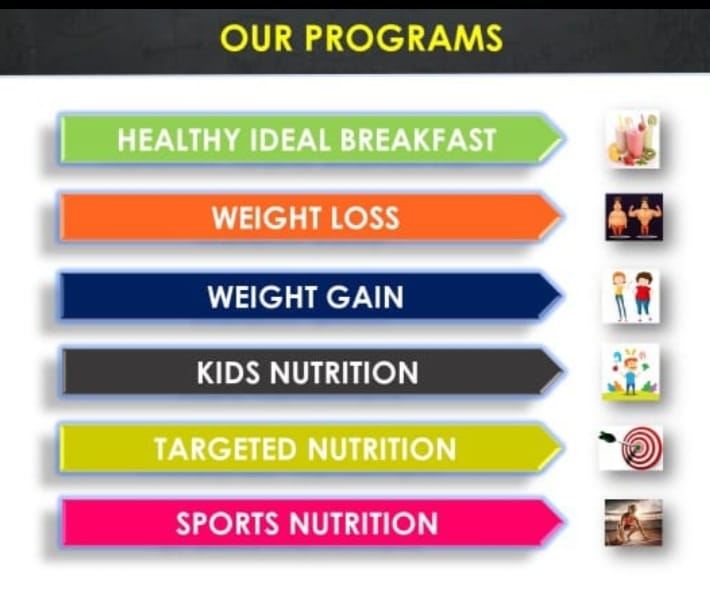 OUR PROGRAMS

HEALTHY IDEAL BREAKFAST

WEIGHT LOSS

WEIGHT GAIN

KIDS NUTRITION

TARGETED NUTRITION

SPORTS NUTRITION